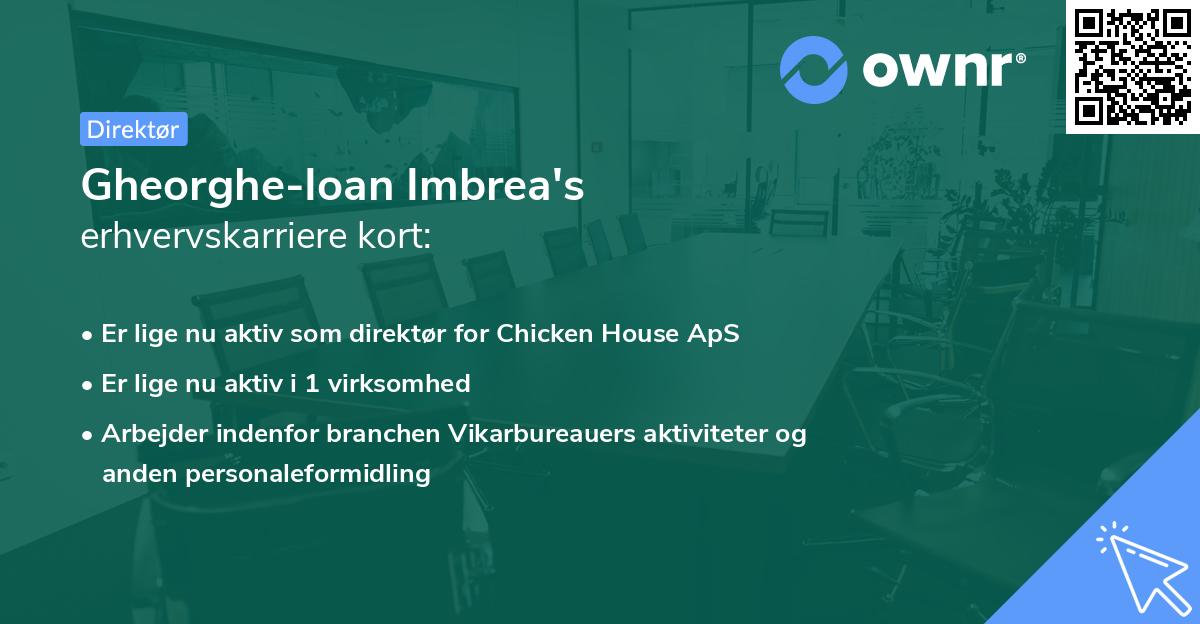 ownr®

Direktør

Gheorghe-Ioan Imbrea's
erhvervskarriere kort:

• Er lige nu aktiv som direktør for Chicken House ApS
• Er lige nu aktiv i 1 virksomhed
• Arbejder indenfor branchen Vikarbureauers aktiviteter og anden personaleformidling